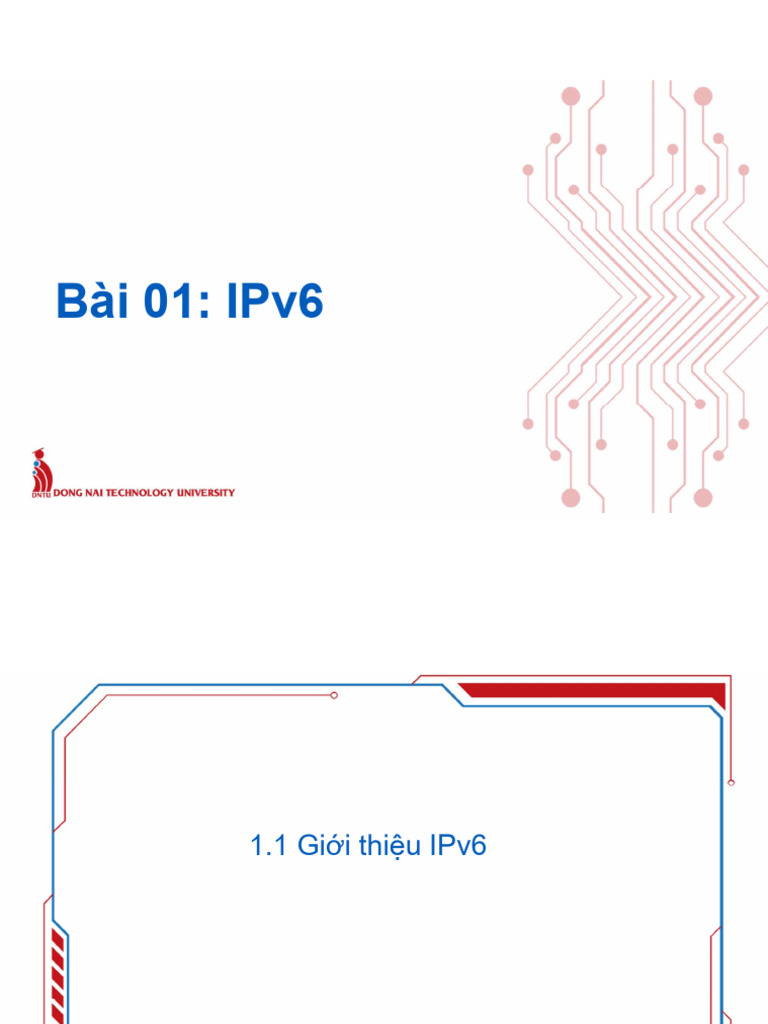 Bài 01: IPv6

DNTU DONG NAI TECHNOLOGY UNIVERSITY

1.1 Giới thiệu IPv6